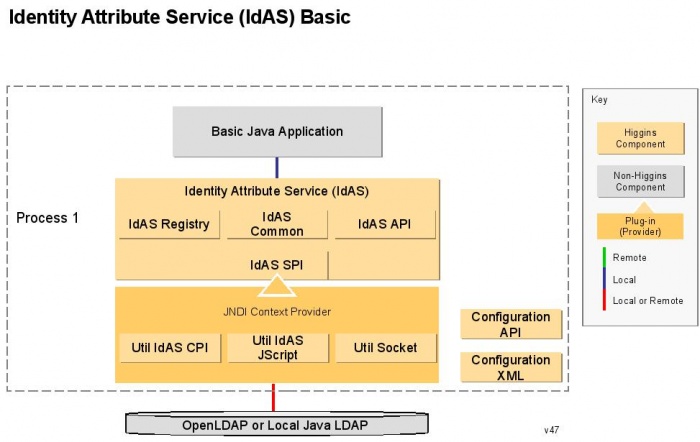 Identity Attribute Service (IdAS) Basic

Process 1

Basic Java Application

Identity Attribute Service (IdAS)

IdAS Registry

IdAS Common

IdAS API

IdAS SPI

JNDI Context Provider

Util IdAS CPI

Util IdAS JScript

Util Socket

Configuration API

Configuration XML

OpenLDAP or Local Java LDAP

Key

Higgins Component

Non-Higgins Component

Plug-in (Provider)

Remote

Local

Local or Remote

v47